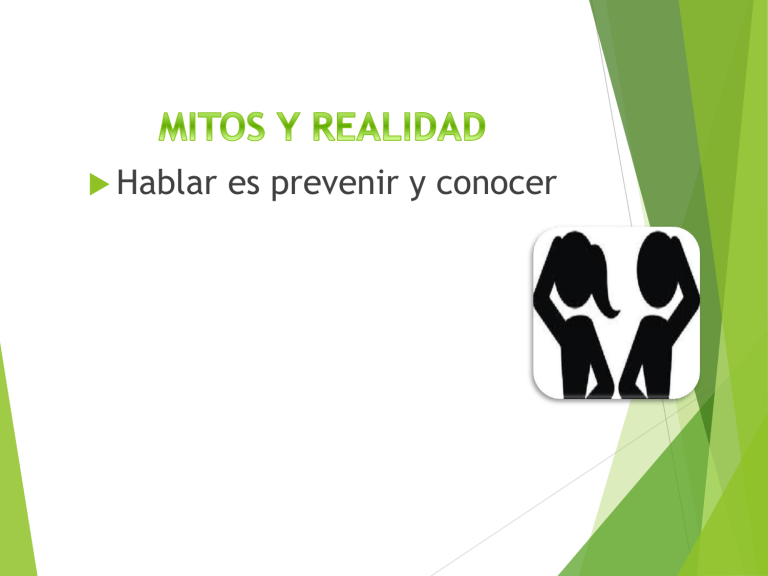 MITOS Y REALIDAD

Hablar es prevenir y conocer